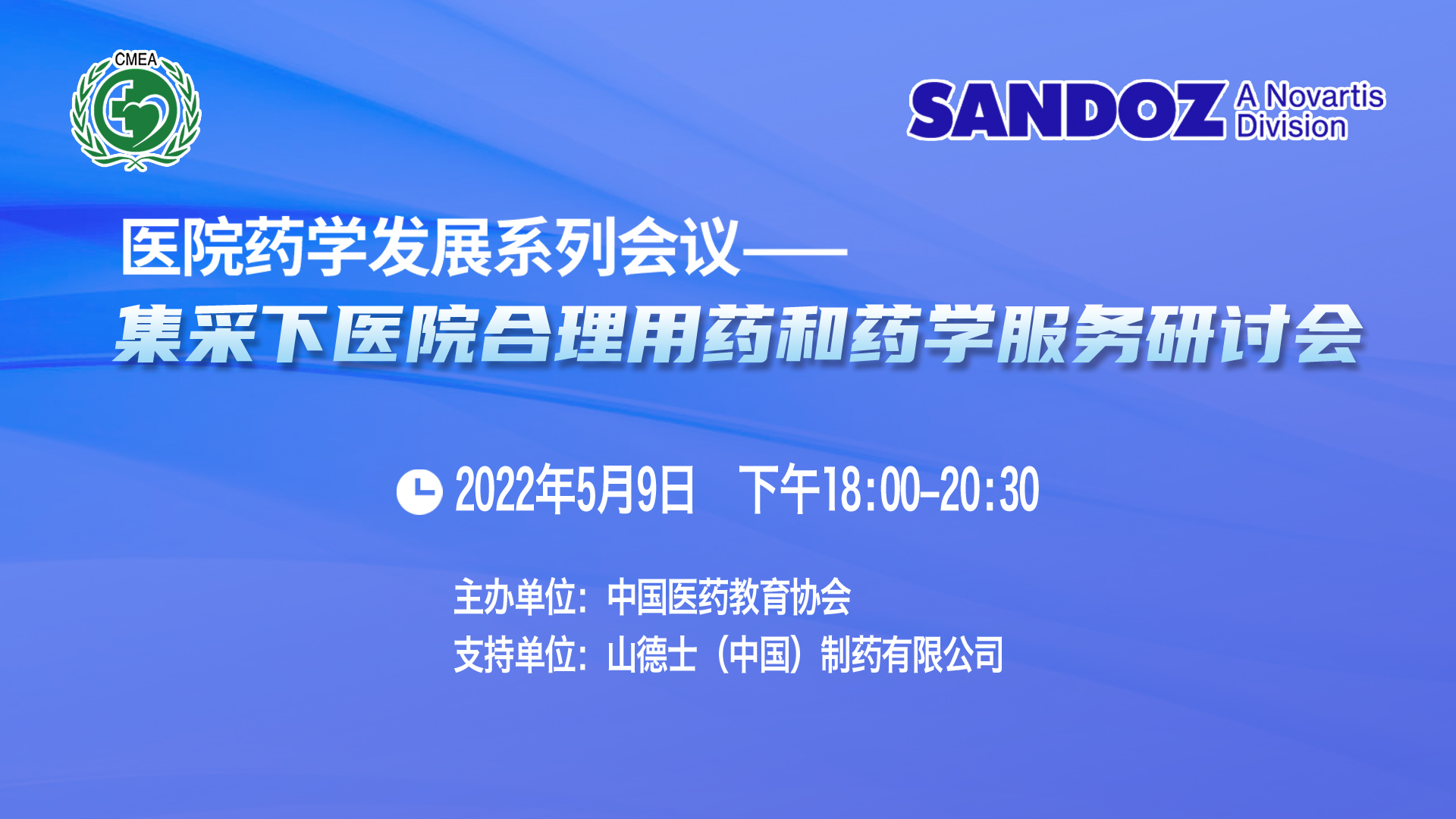 CMEA

SANDOZ A Novartis Division

医院药学发展系列会议——
集采下医院合理用药和药学服务研讨会

2022年5月9日　下午18:00-20:30

主办单位：中国医药教育协会
支持单位：山德士（中国）制药有限公司